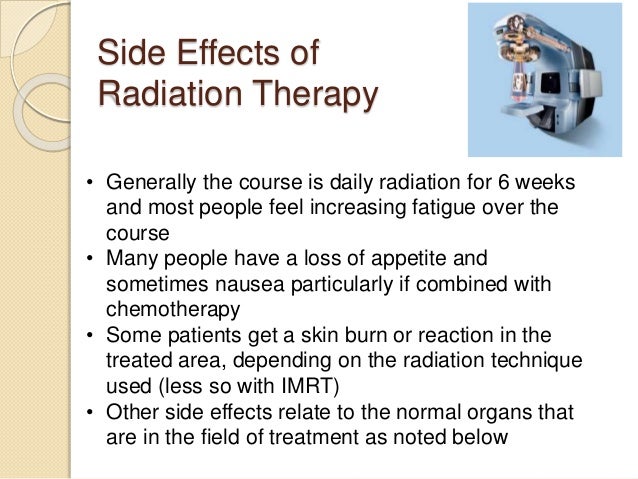 Side Effects of Radiation Therapy

• Generally the course is daily radiation for 6 weeks and most people feel increasing fatigue over the course
• Many people have a loss of appetite and sometimes nausea particularly if combined with chemotherapy
• Some patients get a skin burn or reaction in the treated area, depending on the radiation technique used (less so with IMRT)
• Other side effects relate to the normal organs that are in the field of treatment as noted below